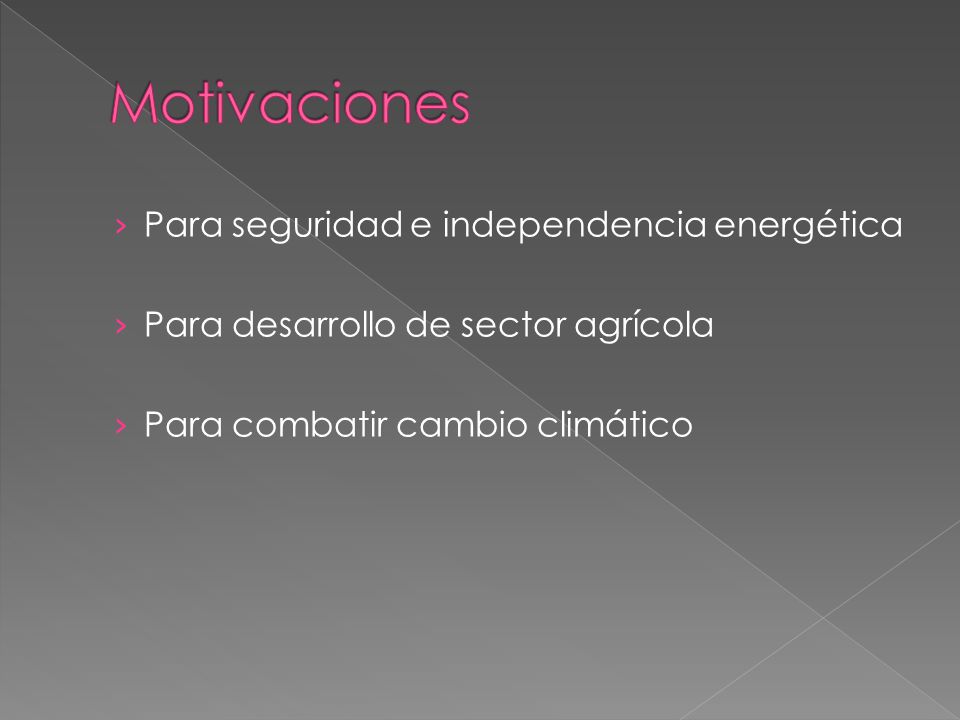 Motivaciones

› Para seguridad e independencia energética

› Para desarrollo de sector agrícola

› Para combatir cambio climático